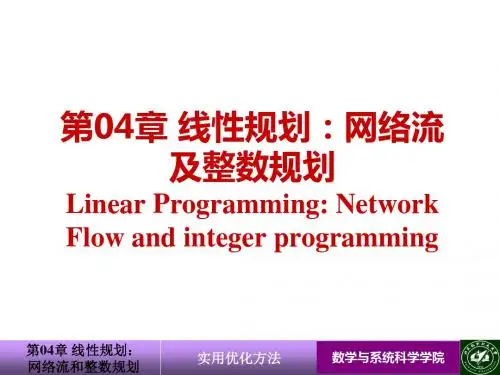 第04章 线性规划：网络流及整数规划
Linear Programming: Network Flow and integer programming

第04章 线性规划：网络流和整数规划

实用优化方法

数学与系统科学学院